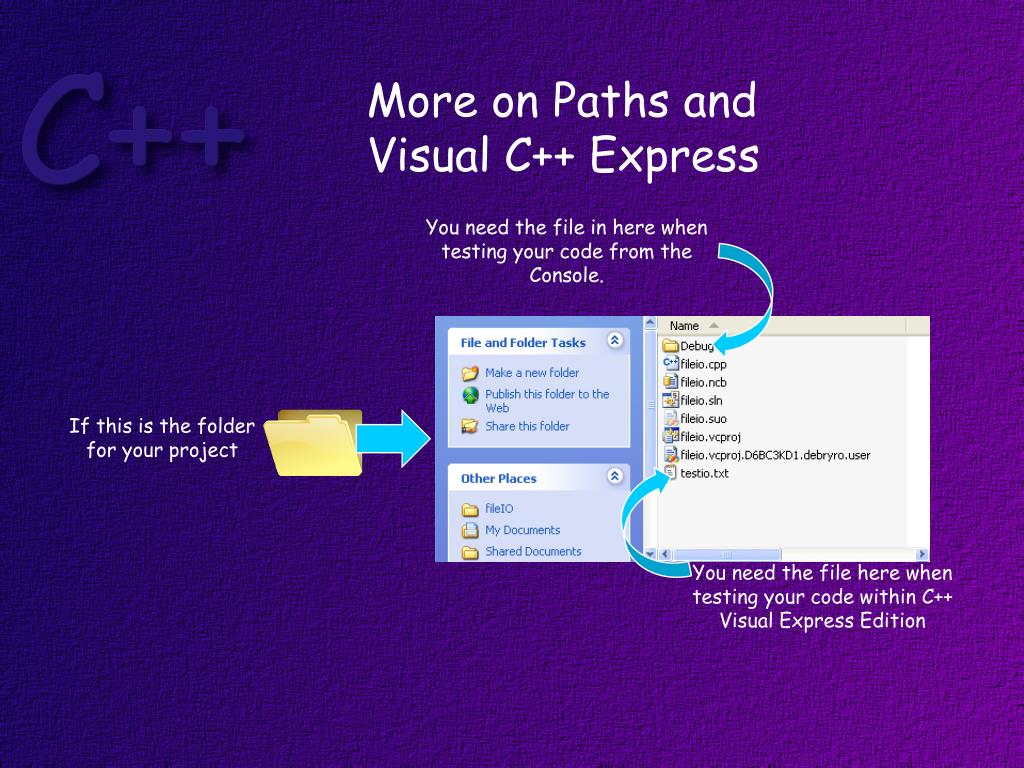 C++

More on Paths and Visual C++ Express

You need the file in here when testing your code from the Console.

If this is the folder for your project

File and Folder Tasks

Make a new folder

Publish this folder to the Web

Share this folder

Other Places

fileIO

My Documents

Shared Documents

Name

Debug

fileio.cpp

fileio.ncb

fileio.sln

fileio.suo

fileio.vcproj

fileio.vcproj.D6BC3KD1.debryro.user

testio.txt

You need the file here when testing your code within C++ Visual Express Edition